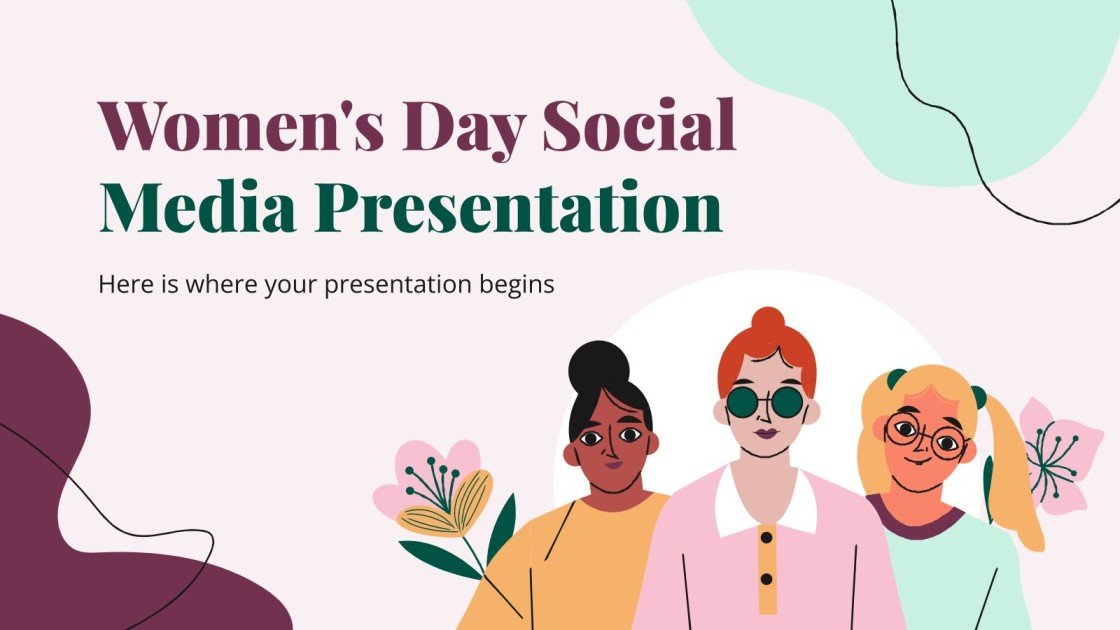 Women's Day Social Media Presentation

Here is where your presentation begins